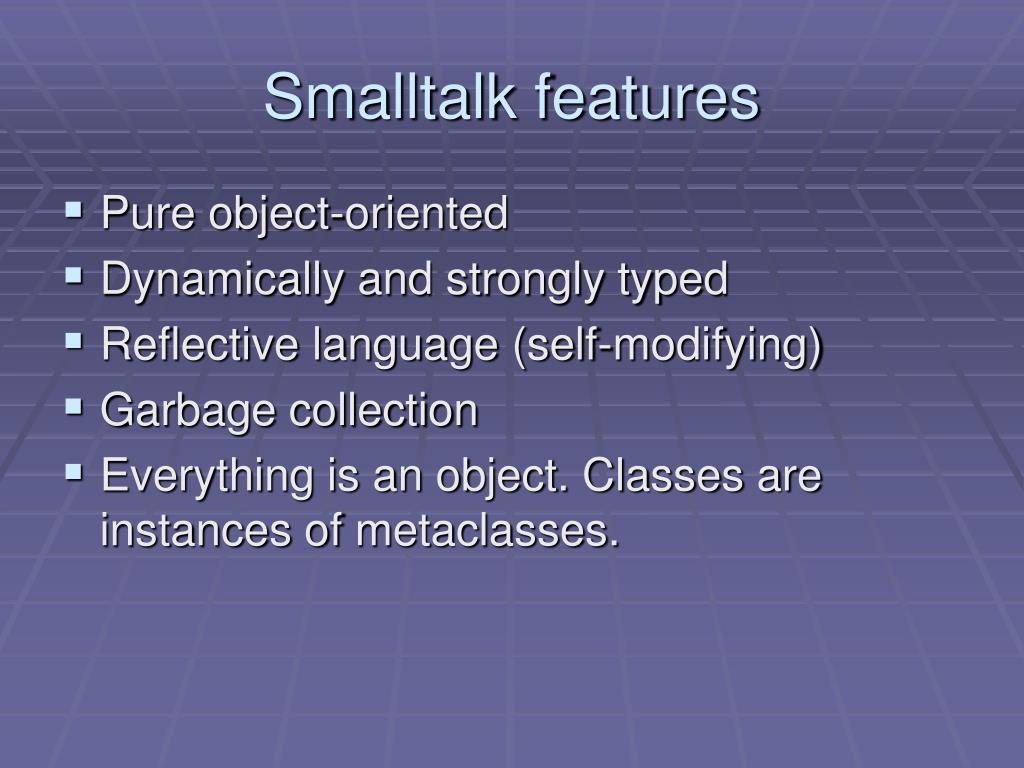 Smalltalk features

- Pure object-oriented
- Dynamically and strongly typed
- Reflective language (self-modifying)
- Garbage collection
- Everything is an object. Classes are instances of metaclasses.